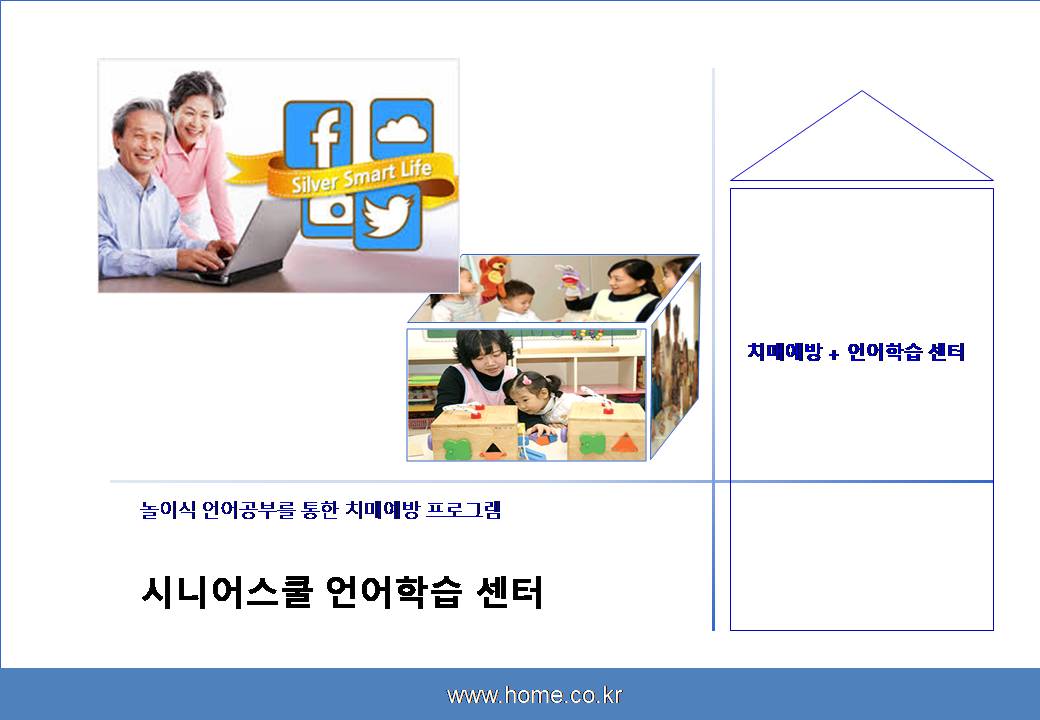 Silver Smart Life

치매예방 + 언어학습 센터

놀이식 언어공부를 통한 치매예방 프로그램

시니어스쿨 언어학습 센터

www.home.co.kr